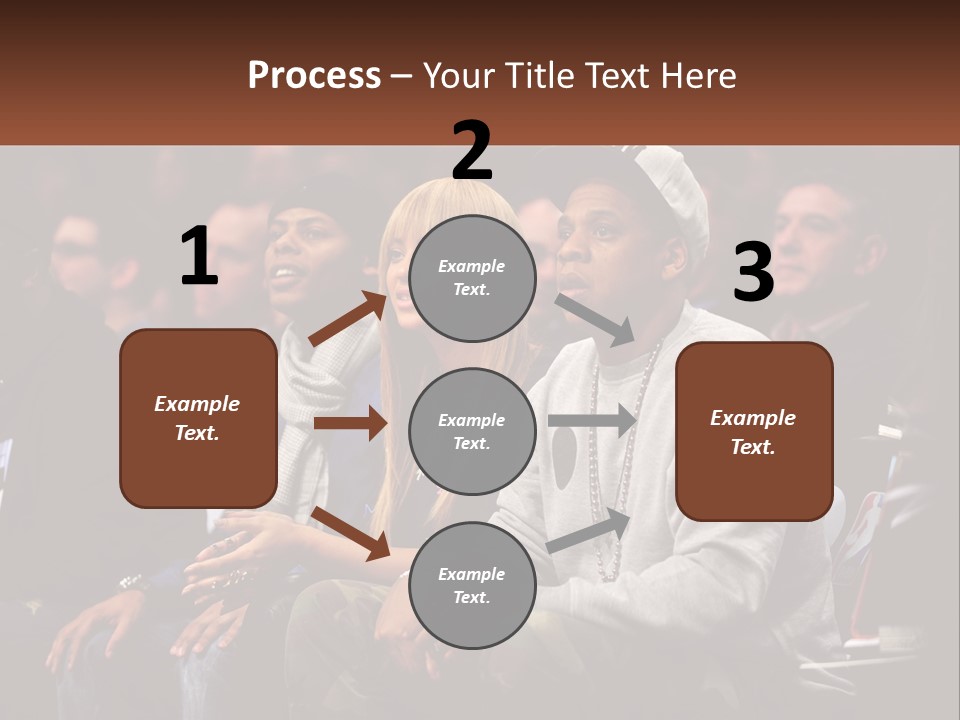 Process – Your Title Text Here

1

Example Text.

2

Example Text.

Example Text.

Example Text.

3

Example Text.